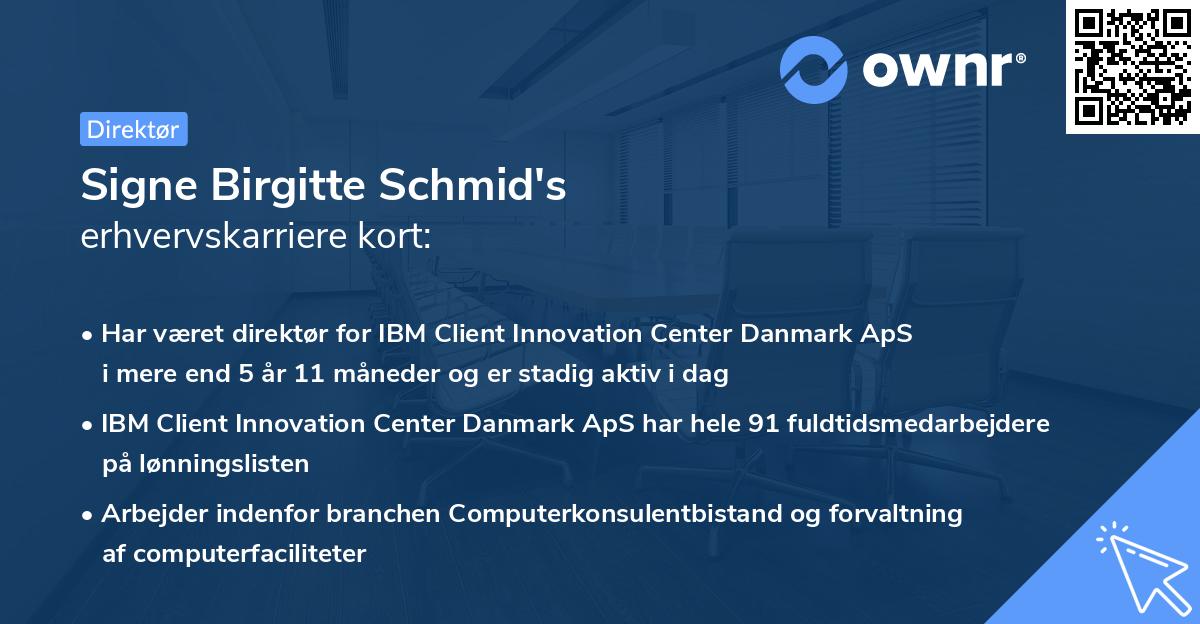 ownr®

Direktør

Signe Birgitte Schmid's
erhvervskarriere kort:

• Har været direktør for IBM Client Innovation Center Danmark ApS i mere end 5 år 11 måneder og er stadig aktiv i dag

• IBM Client Innovation Center Danmark ApS har hele 91 fuldtidsmedarbejdere på lønningslisten

• Arbejder indenfor branchen Computerkonsulentbistand og forvaltning af computerfaciliteter